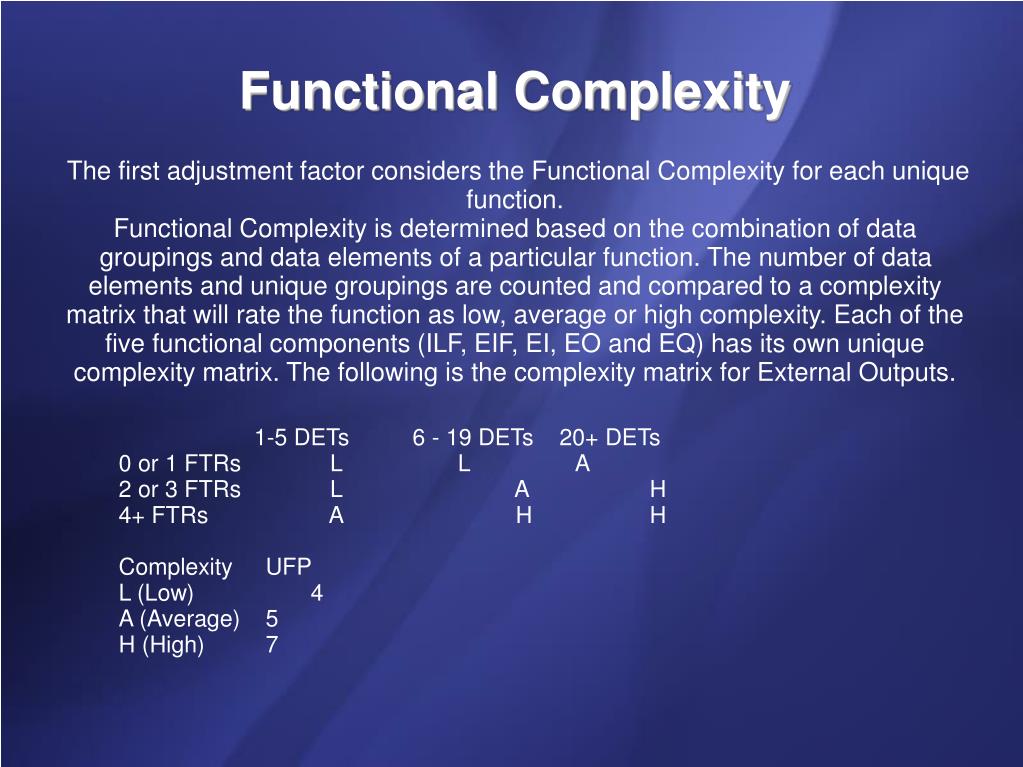 Functional Complexity

The first adjustment factor considers the Functional Complexity for each unique function.
Functional Complexity is determined based on the combination of data groupings and data elements of a particular function. The number of data elements and unique groupings are counted and compared to a complexity matrix that will rate the function as low, average or high complexity. Each of the five functional components (ILF, EIF, EI, EO and EQ) has its own unique complexity matrix. The following is the complexity matrix for External Outputs.

| | 1-5 DETs | 6 - 19 DETs | 20+ DETs |
|---|---|---|---|
| 0 or 1 FTRs | L | L | A |
| 2 or 3 FTRs | L | A | H |
| 4+ FTRs | A | H | H |

| Complexity | UFP |
|---|---|
| L (Low) | 4 |
| A (Average) | 5 |
| H (High) | 7 |